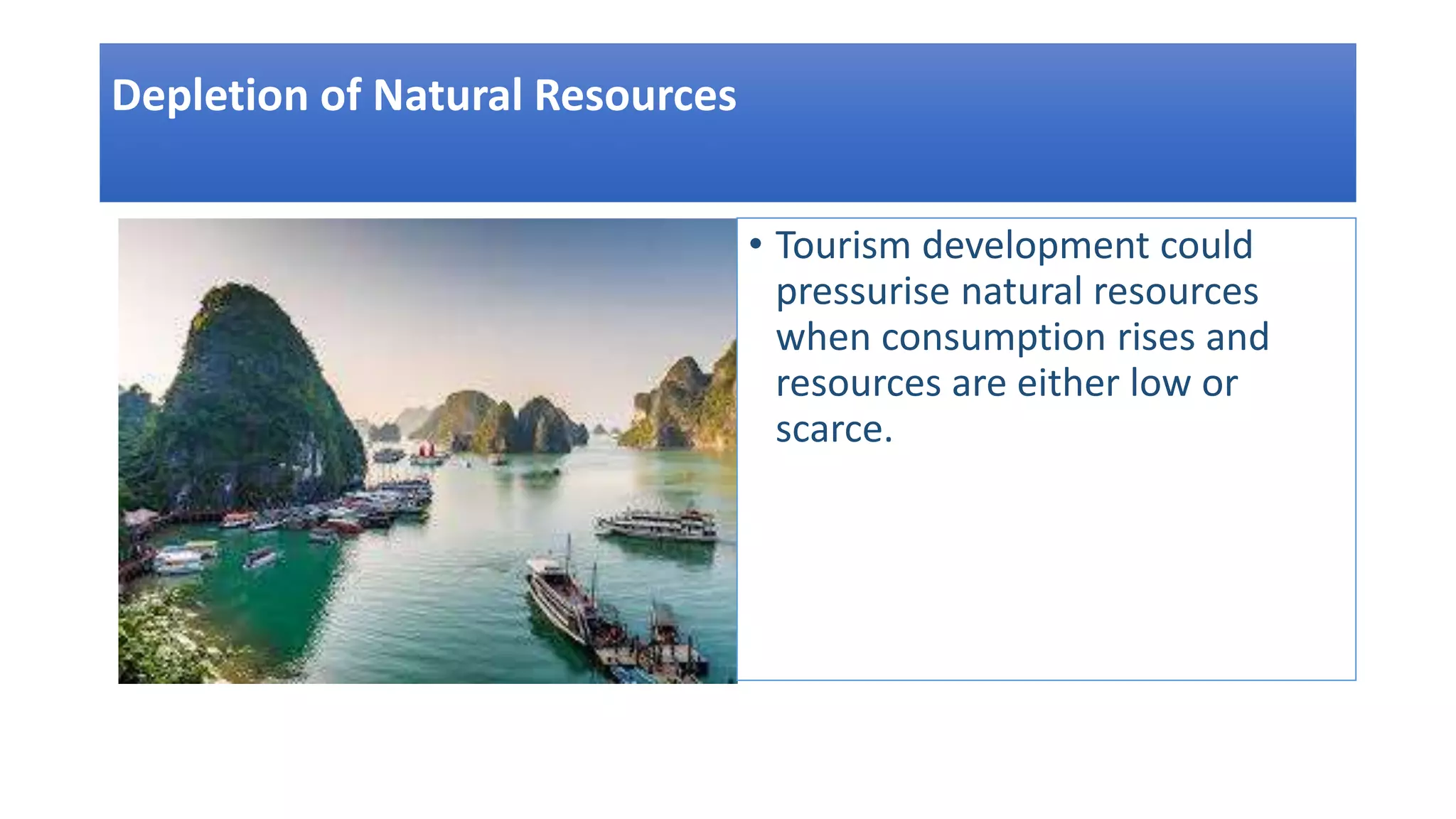 Depletion of Natural Resources

• Tourism development could pressurise natural resources when consumption rises and resources are either low or scarce.